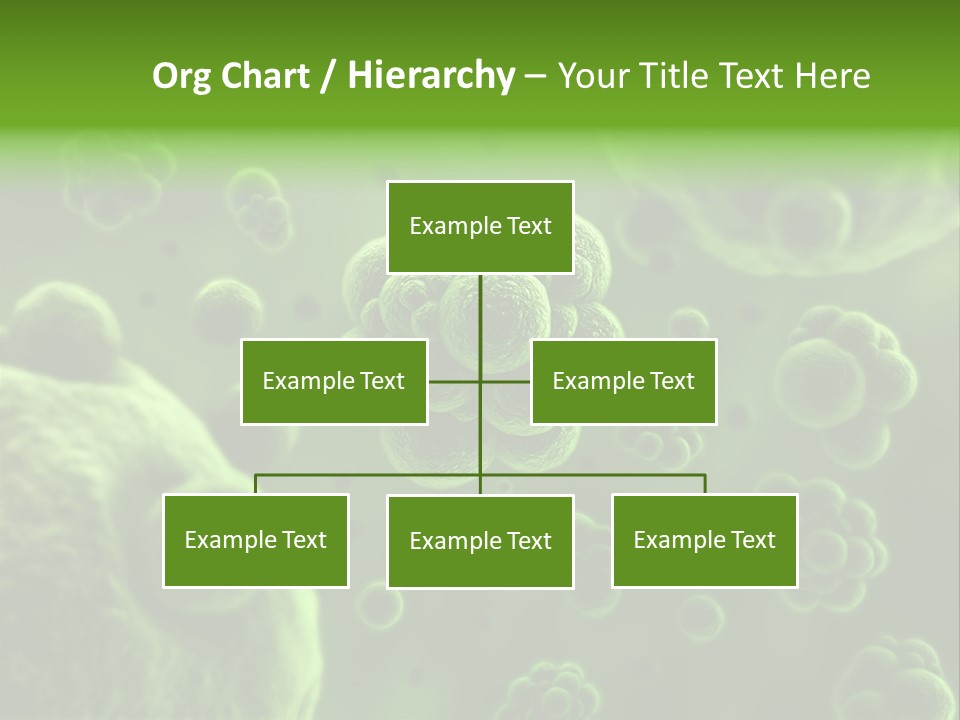 Org Chart / Hierarchy – Your Title Text Here

Example Text

Example Text

Example Text

Example Text

Example Text

Example Text